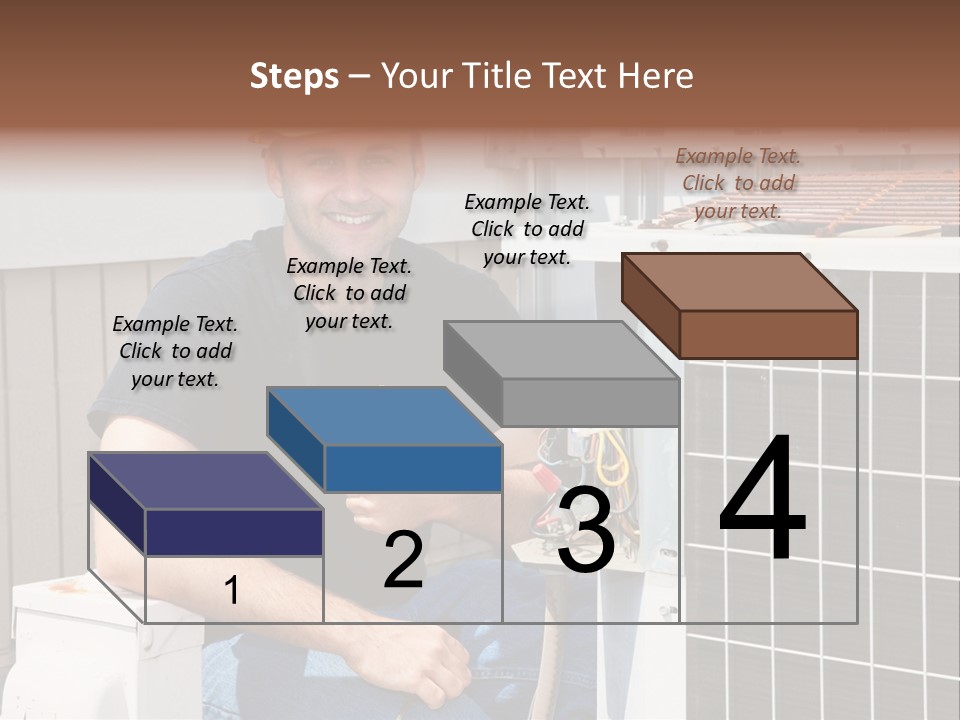 Steps – Your Title Text Here

Example Text. Click to add your text.

Example Text. Click to add your text.

Example Text. Click to add your text.

Example Text. Click to add your text.

1

2

3

4